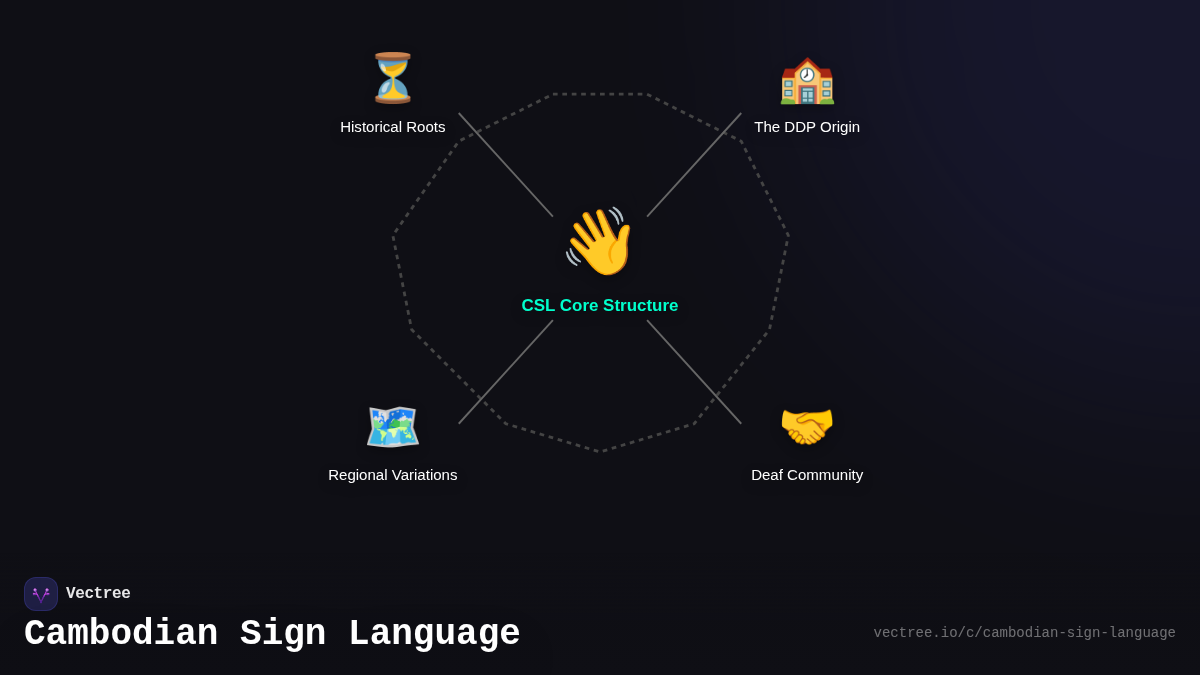 Historical Roots

The DDP Origin

CSL Core Structure

Regional Variations

Deaf Community

Vectree

Cambodian Sign Language

vectree.io/c/cambodian-sign-language